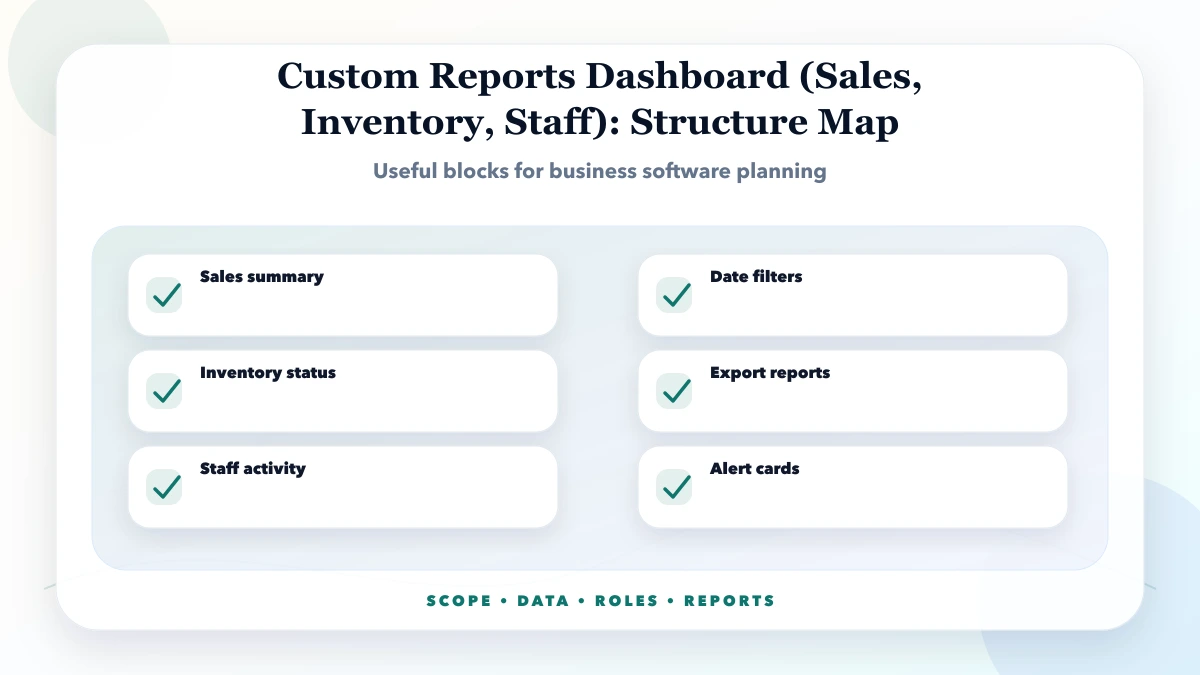 Custom Reports Dashboard (Sales, Inventory, Staff): Structure Map

Useful blocks for business software planning

Sales summary

Inventory status

Staff activity

Date filters

Export reports

Alert cards

SCOPE • DATA • ROLES • REPORTS